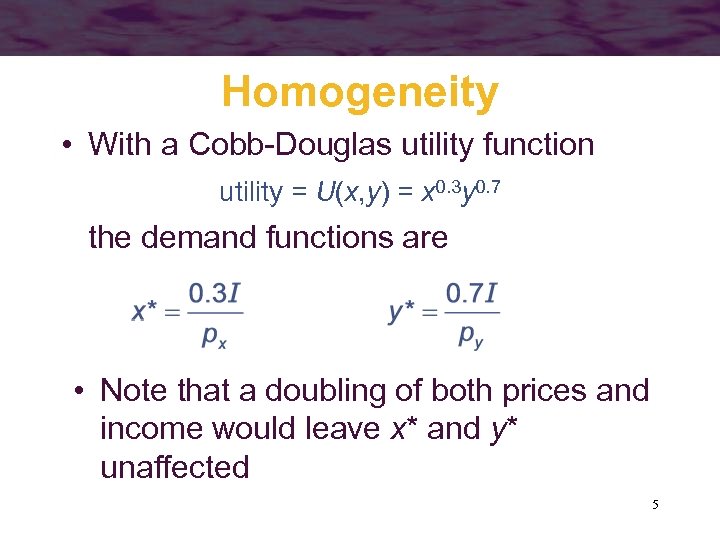 Homogeneity

• With a Cobb-Douglas utility function

utility = $U(x,y) = x^{0.3}y^{0.7}$

the demand functions are

$x^* = \frac{0.3I}{p_x}$   $y^* = \frac{0.7I}{p_y}$

• Note that a doubling of both prices and income would leave $x^*$ and $y^*$ unaffected

5